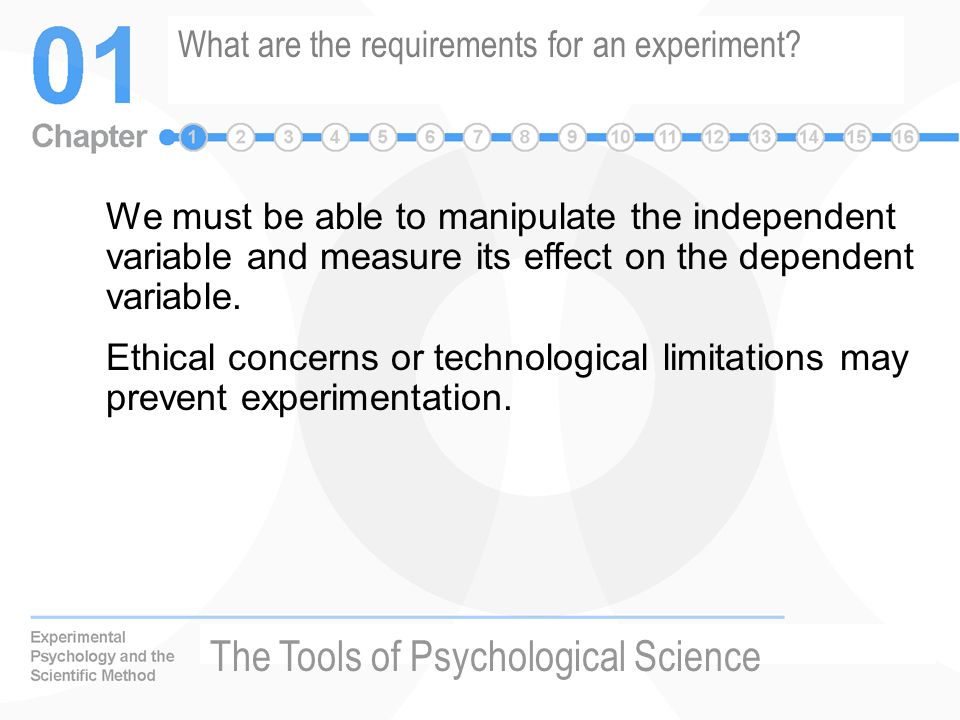 01
What are the requirements for an experiment?

Chapter 1 2 3 4 5 6 7 8 9 10 11 12 13 14 15 16

We must be able to manipulate the independent variable and measure its effect on the dependent variable.

Ethical concerns or technological limitations may prevent experimentation.

Experimental Psychology and the Scientific Method

The Tools of Psychological Science